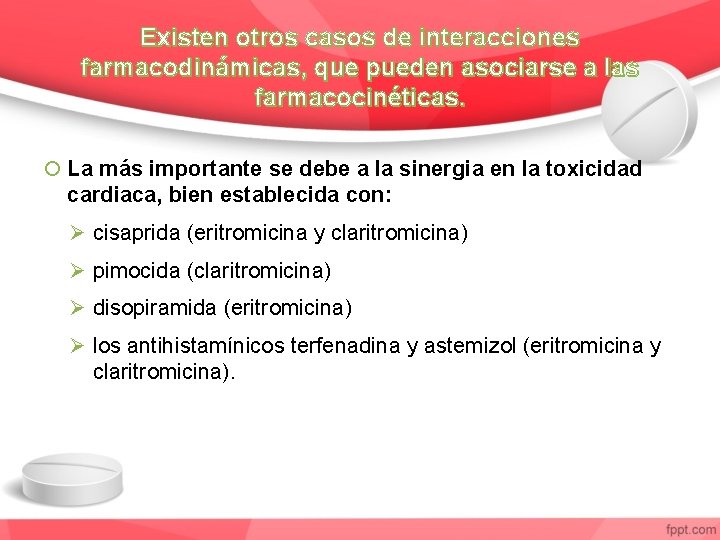 Existen otros casos de interacciones farmacodinámicas, que pueden asociarse a las farmacocinéticas.

La más importante se debe a la sinergia en la toxicidad cardiaca, bien establecida con:

cisaprida (eritromicina y claritromicina)

pimocida (claritromicina)

disopiramida (eritromicina)

los antihistamínicos terfenadina y astemizol (eritromicina y claritromicina).

fppt.com